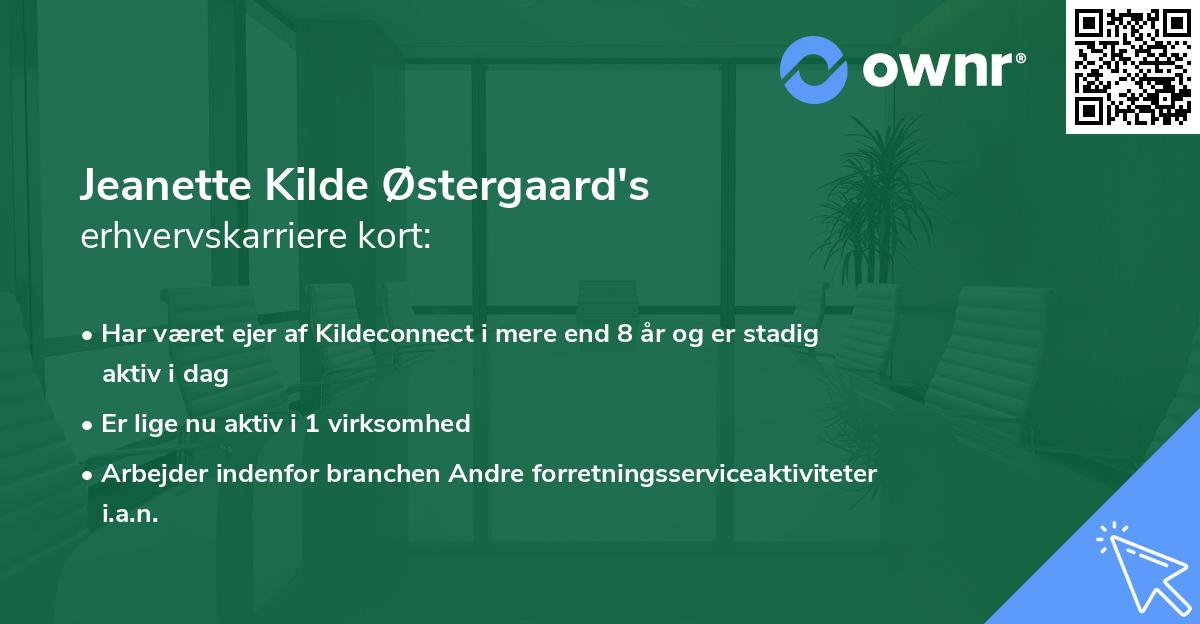 ownr®

Jeanette Kilde Østergaard's erhvervskarriere kort:

• Har været ejer af Kildeconnect i mere end 8 år og er stadig aktiv i dag
• Er lige nu aktiv i 1 virksomhed
• Arbejder indenfor branchen Andre forretningsserviceaktiviteter i.a.n.